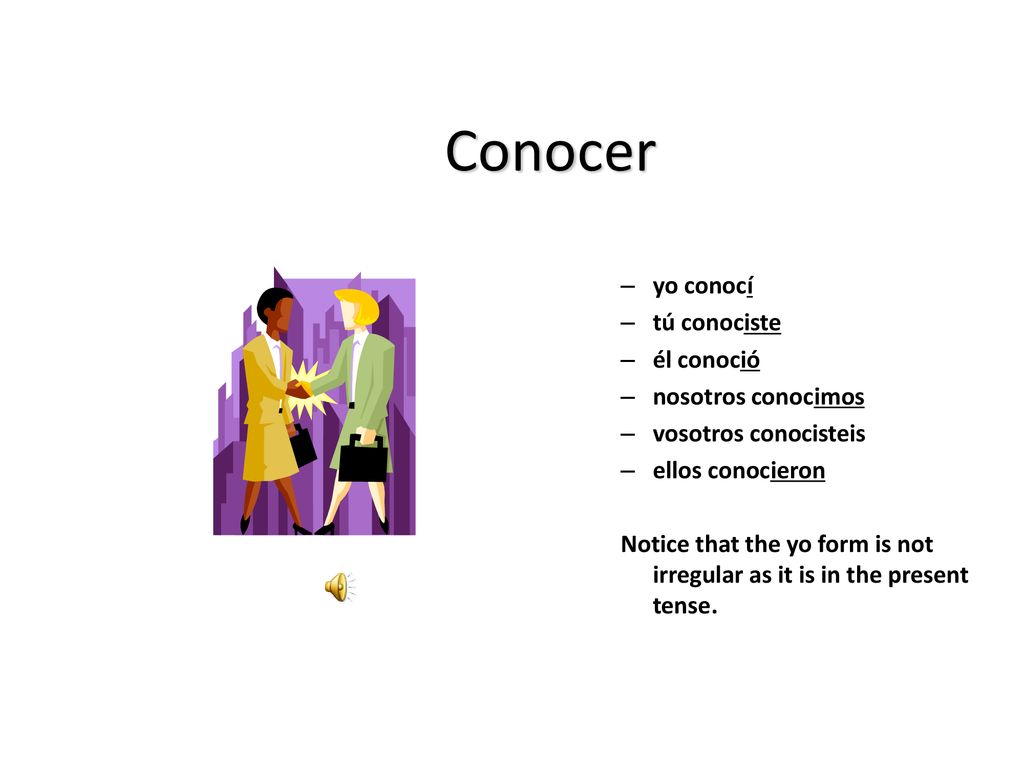 Conocer

– yo conocí
– tú conociste
– él conoció
– nosotros conocimos
– vosotros conocisteis
– ellos conocieron

Notice that the yo form is not irregular as it is in the present tense.